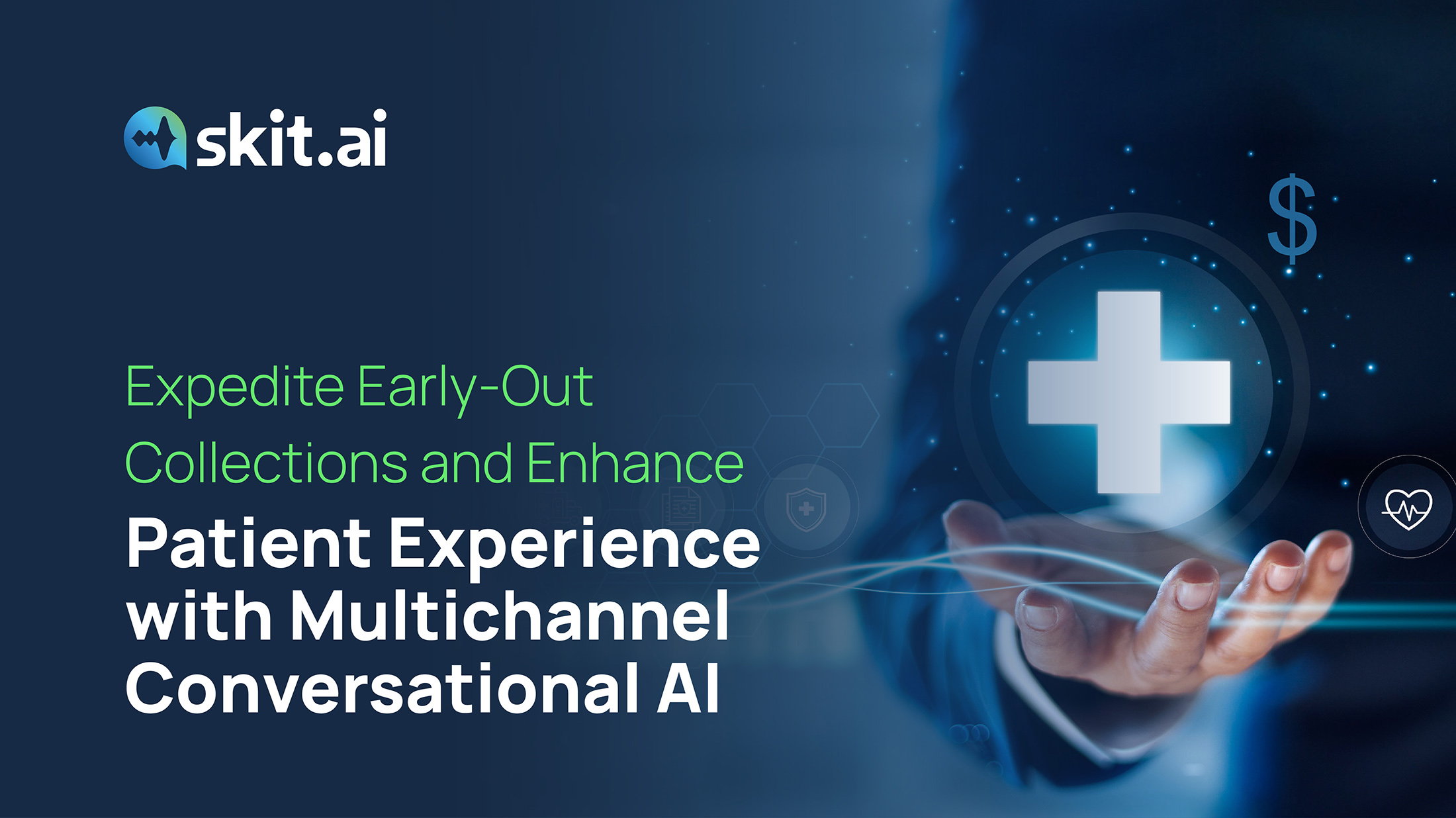 skit.ai

Expedite Early-Out Collections and Enhance Patient Experience with Multichannel Conversational AI

$